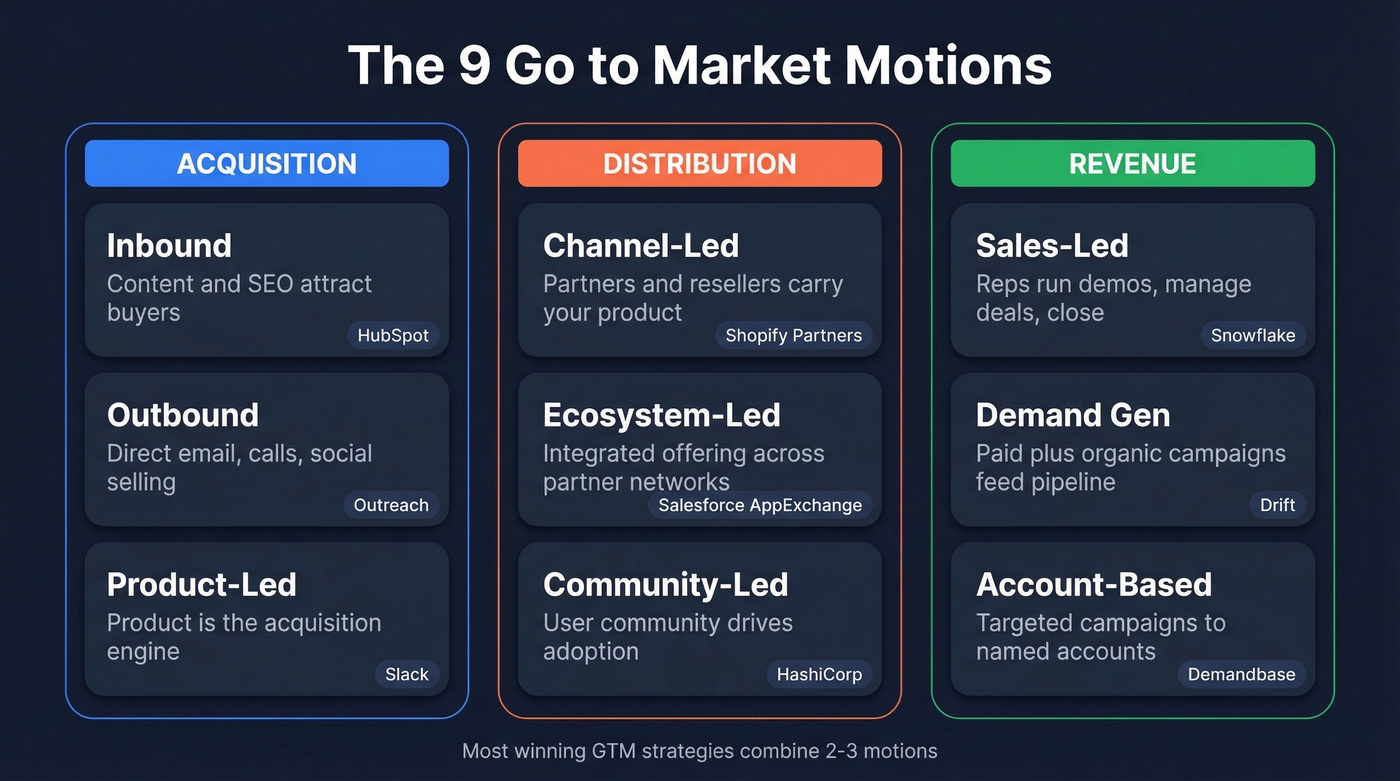 The 9 Go to Market Motions

ACQUISITION

Inbound
Content and SEO attract buyers
HubSpot

Outbound
Direct email, calls, social selling
Outreach

Product-Led
Product is the acquisition engine
Slack

DISTRIBUTION

Channel-Led
Partners and resellers carry your product
Shopify Partners

Ecosystem-Led
Integrated offering across partner networks
Salesforce AppExchange

Community-Led
User community drives adoption
HashiCorp

REVENUE

Sales-Led
Reps run demos, manage deals, close
Snowflake

Demand Gen
Paid plus organic campaigns feed pipeline
Drift

Account-Based
Targeted campaigns to named accounts
Demandbase

Most winning GTM strategies combine 2-3 motions